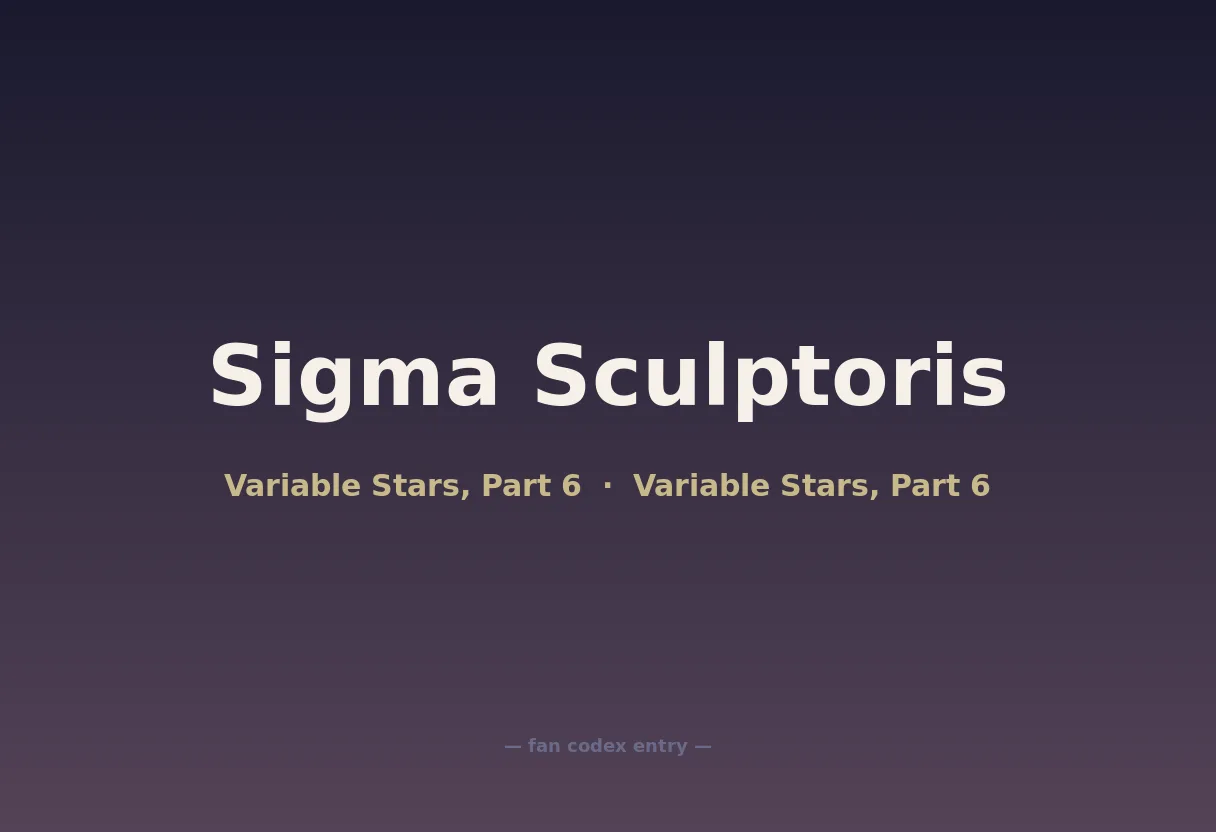 Sigma Sculptoris

Variable Stars, Part 6 · Variable Stars, Part 6

— fan codex entry —